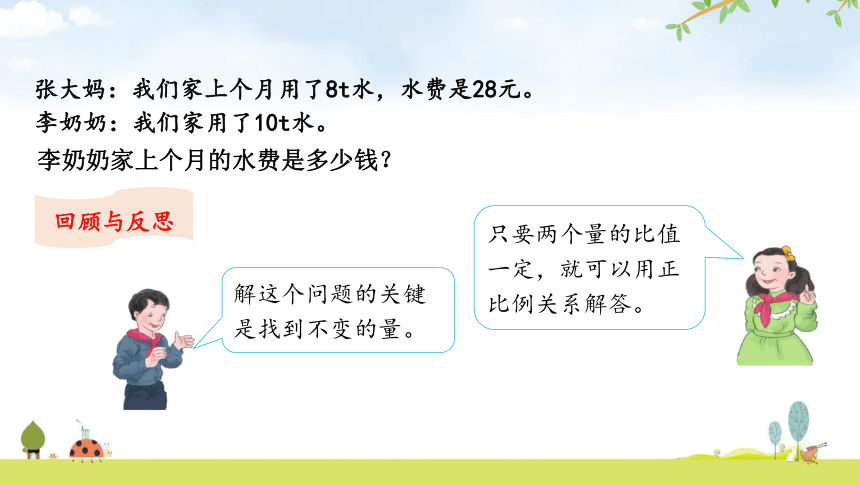 张大妈：我们家上个月用了8t水，水费是28元。
李奶奶：我们家用了10t水。
李奶奶家上个月的水费是多少钱？

回顾与反思

解这个问题的关键是找到不变的量。

只要两个量的比值一定，就可以用正比例关系解答。